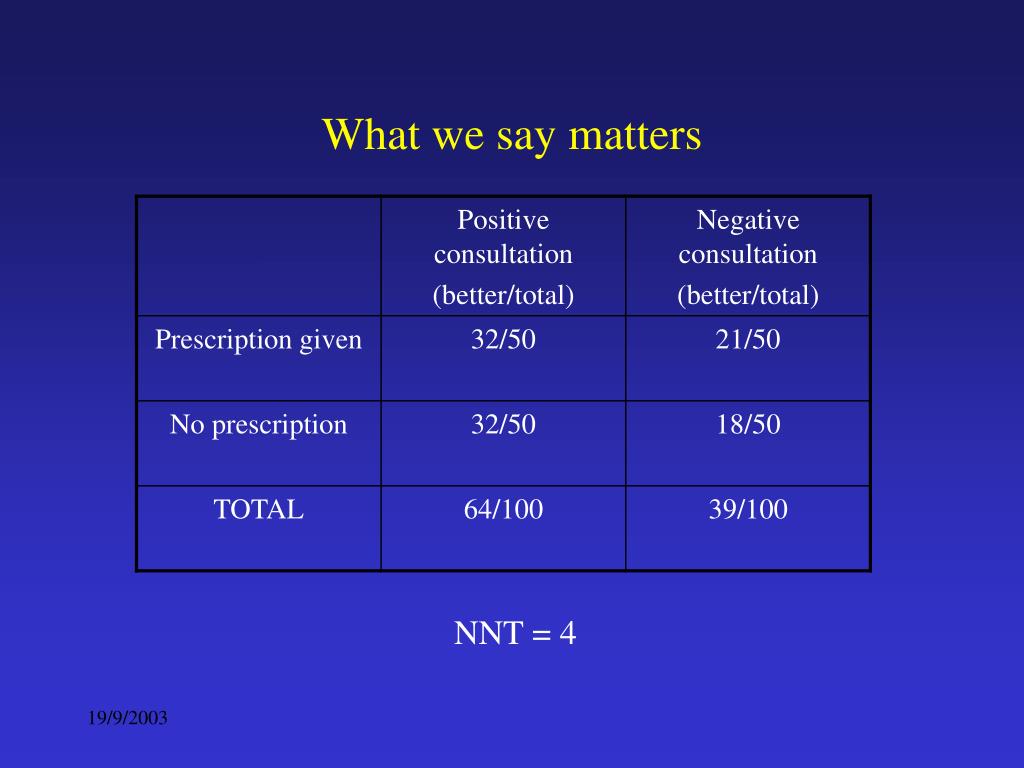 What we say matters

| | Positive consultation (better/total) | Negative consultation (better/total) |
|---|---|---|
| Prescription given | 32/50 | 21/50 |
| No prescription | 32/50 | 18/50 |
| TOTAL | 64/100 | 39/100 |

NNT = 4

19/9/2003